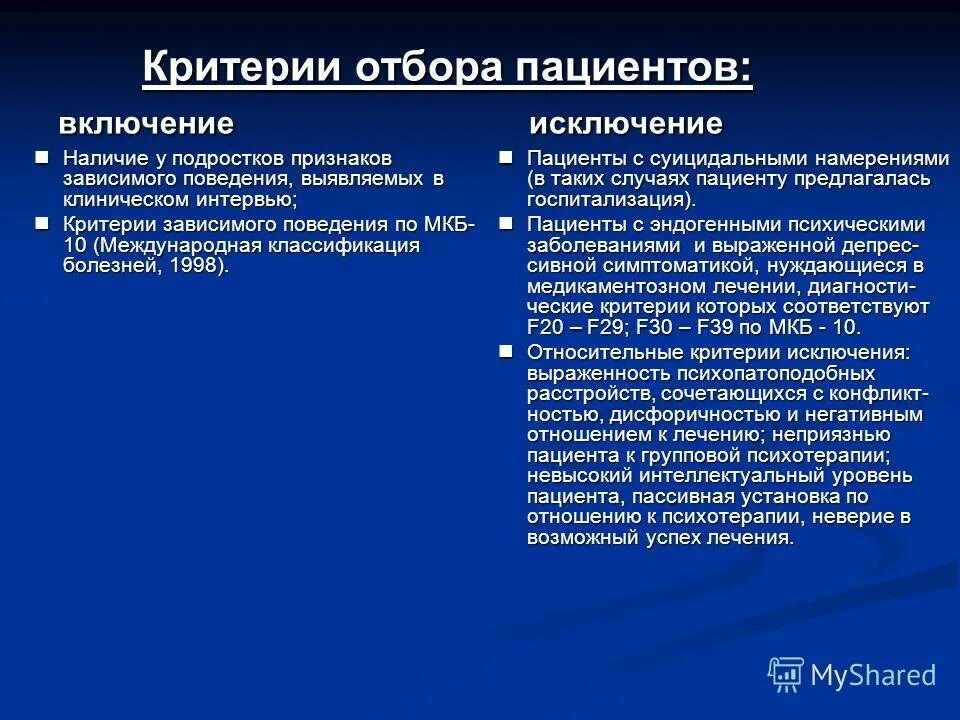 Критерии отбора пациентов:

включение

- Наличие у подростков признаков зависимого поведения, выявляемых в клиническом интервью;
- Критерии зависимого поведения по МКБ-10 (Международная классификация болезней, 1998).

исключение

- Пациенты с суицидальными намерениями (в таких случаях пациенту предлагалась госпитализация).
- Пациенты с эндогенными психическими заболеваниями и выраженной депрессивной симптоматикой, нуждающиеся в медикаментозном лечении, диагностические критерии которых соответствуют F20 – F29; F30 – F39 по МКБ - 10.
- Относительные критерии исключения: выраженность психопатоподобных расстройств, сочетающихся с конфликтностью, дисфоричностью и негативным отношением к лечению; неприязнью пациента к групповой психотерапии; невысокий интеллектуальный уровень пациента, пассивная установка по отношению к психотерапии, неверие в возможный успех лечения.

MyShared